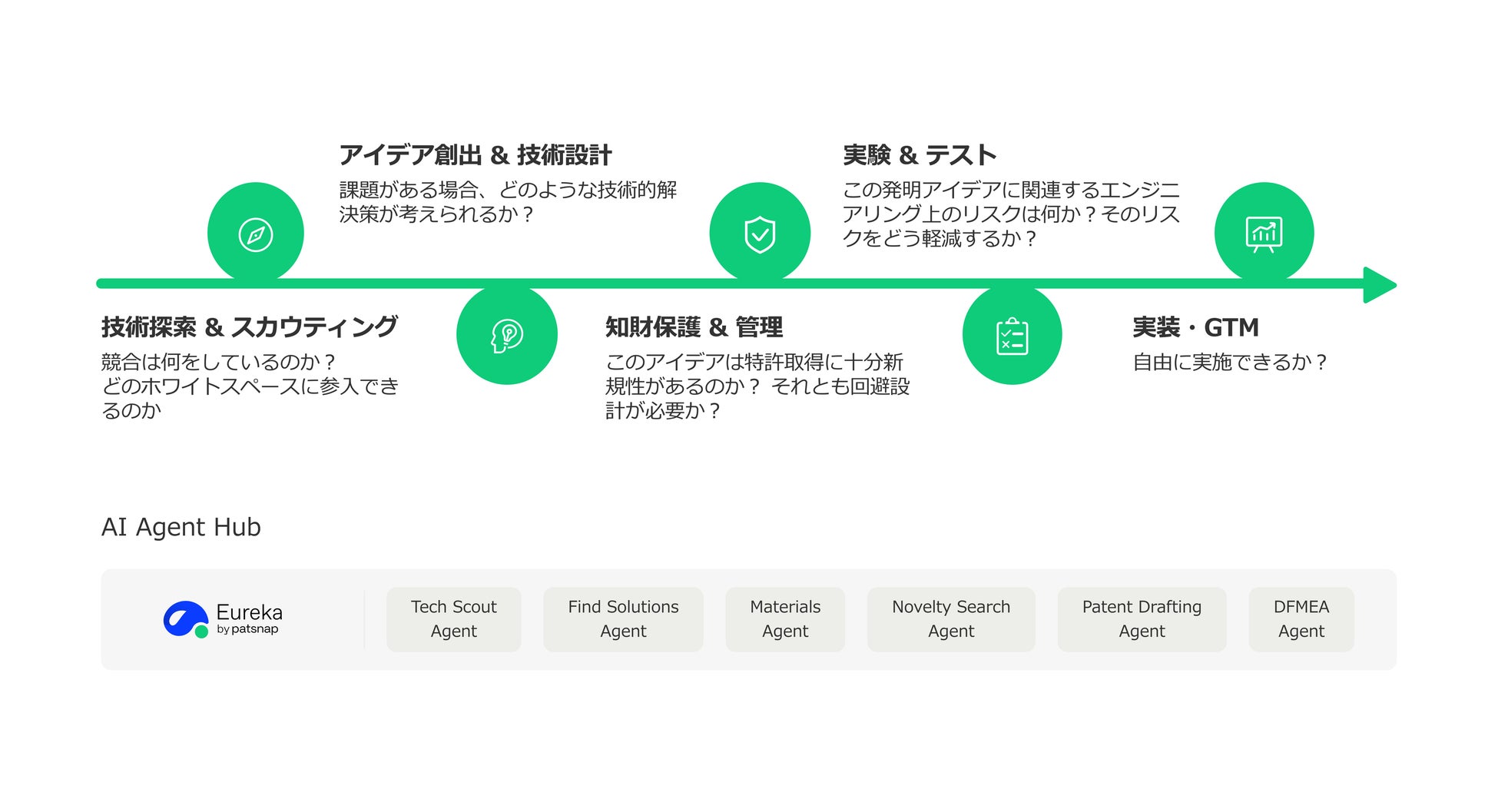 技術探索 & スカウティング
競合は何をしているのか？
どのホワイトスペースに参入できるのか

アイデア創出 & 技術設計
課題がある場合、どのような技術的解決策が考えられるか？

知財保護 & 管理
このアイデアは特許取得に十分新規性があるのか？ それとも回避設計が必要か？

実験 & テスト
この発明アイデアに関連するエンジニアリング上のリスクは何か？そのリスクをどう軽減するか？

実装・GTM
自由に実施できるか？

AI Agent Hub

Eureka
by patsnap

Tech Scout Agent

Find Solutions Agent

Materials Agent

Novelty Search Agent

Patent Drafting Agent

DFMEA Agent